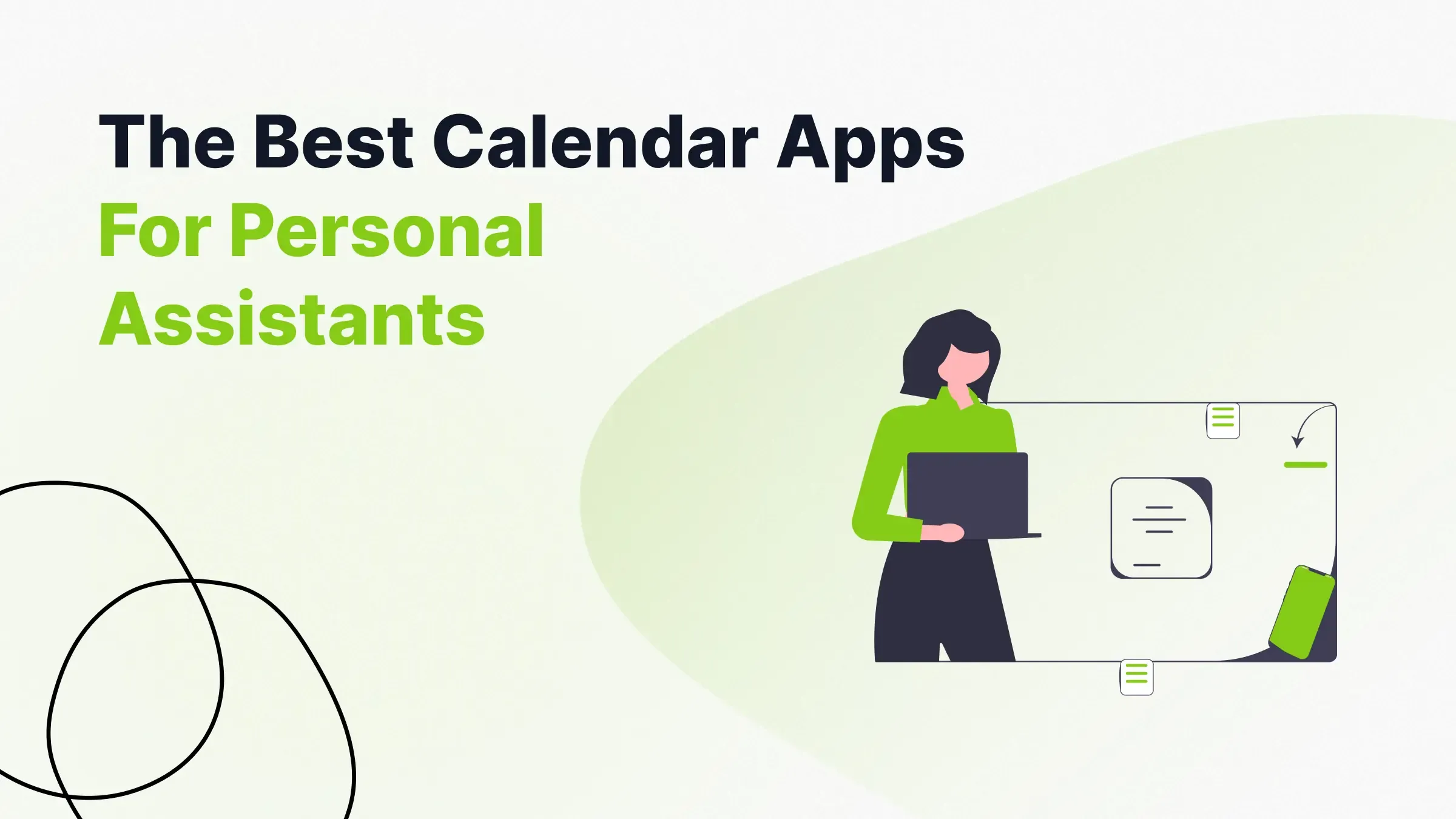 The Best Calendar Apps
For Personal Assistants